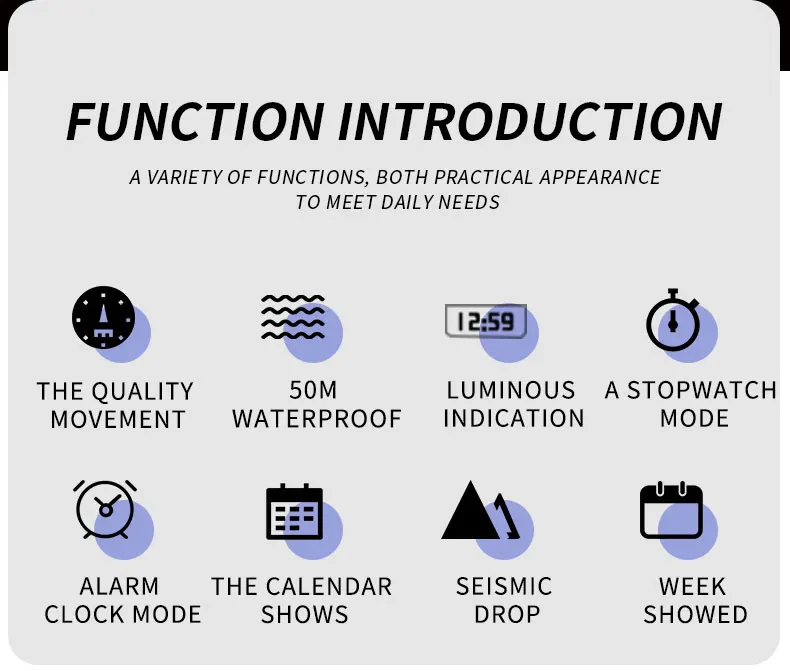 FUNCTION INTRODUCTION

A VARIETY OF FUNCTIONS, BOTH PRACTICAL APPEARANCE TO MEET DAILY NEEDS

THE QUALITY MOVEMENT

50M WATERPROOF

12:59

LUMINOUS INDICATION

A STOPWATCH MODE

ALARM CLOCK MODE

THE CALENDAR SHOWS

SEISMIC DROP

WEEK SHOWED